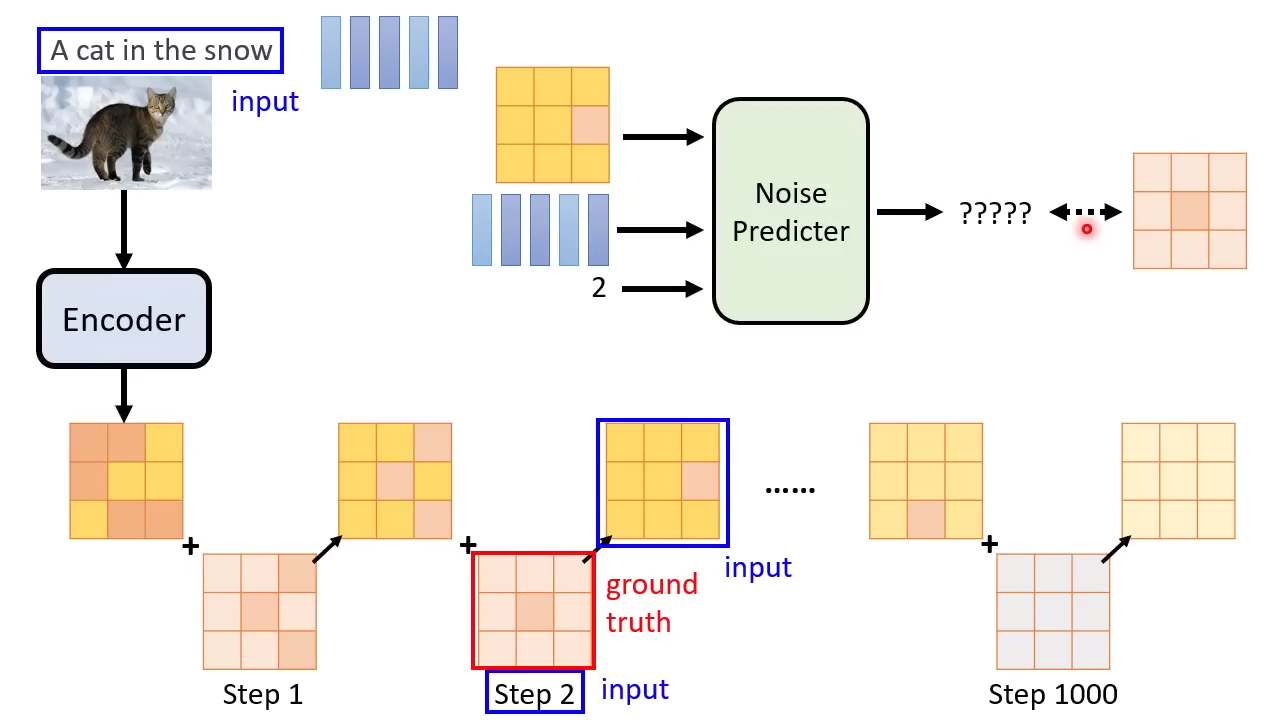 A cat in the snow

input

Noise Predicter

?????

2

Encoder

+

+

......

+

input

ground truth

Step 1

Step 2

input

Step 1000